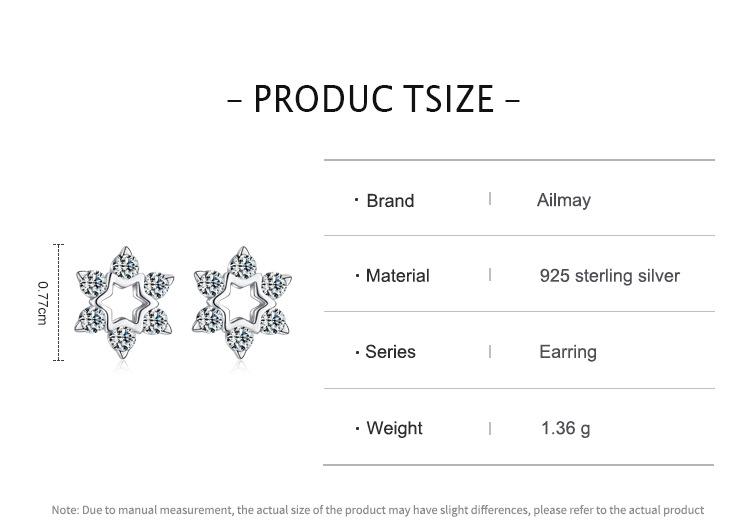 - PRODUC TSIZE -

0.77cm

| · Brand | Ailmay |
|---|---|
| · Material | 925 sterling silver |
| · Series | Earring |
| · Weight | 1.36 g |

Note: Due to manual measurement, the actual size of the product may have slight differences, please refer to the actual product